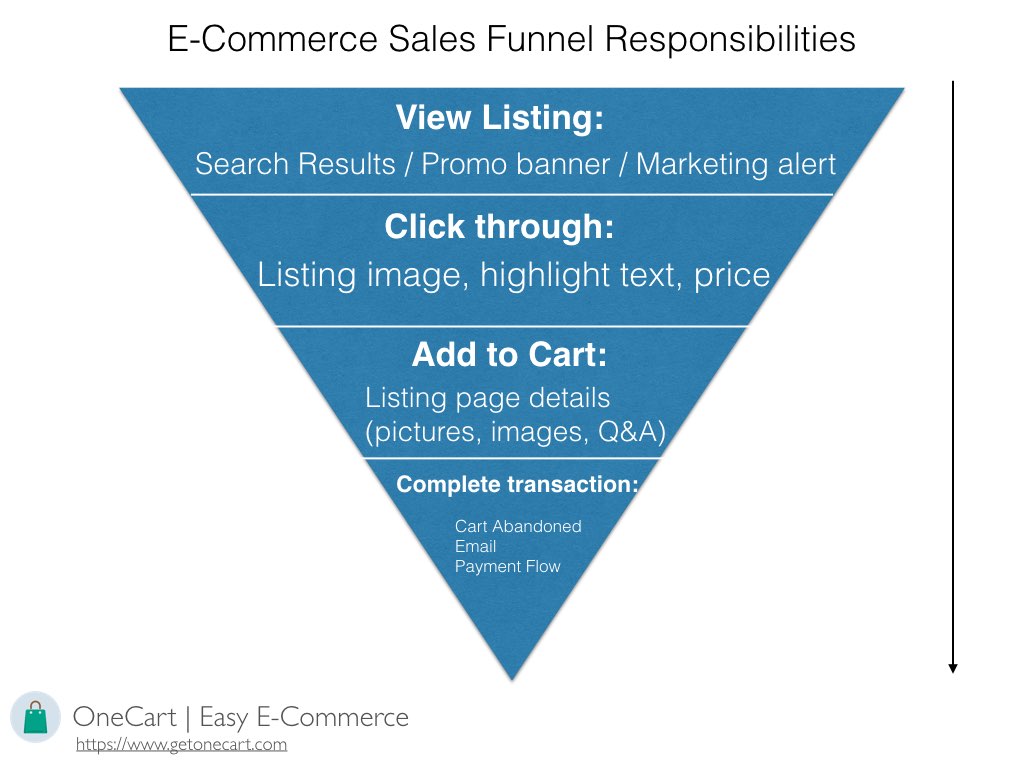 E-Commerce Sales Funnel Responsibilities

View Listing:
Search Results / Promo banner / Marketing alert

Click through:
Listing image, highlight text, price

Add to Cart:
Listing page details (pictures, images, Q&A)

Complete transaction:
Cart Abandoned
Email
Payment Flow

OneCart | Easy E-Commerce
https://www.getonecart.com